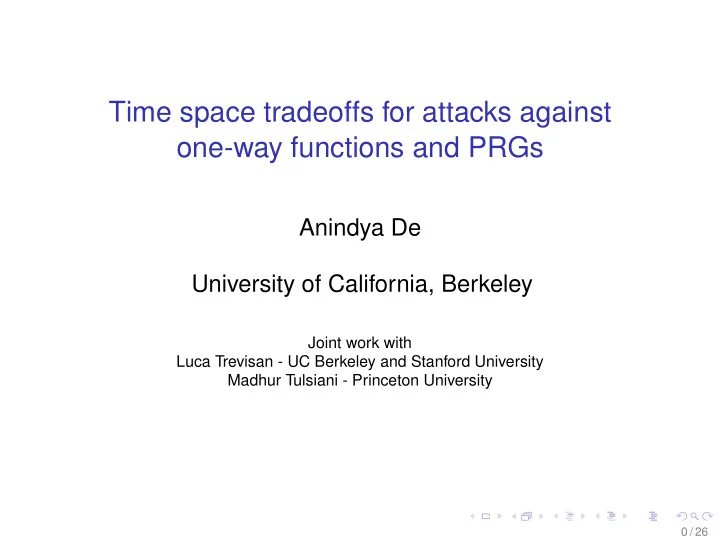 Time space tradeoffs for attacks against one-way functions and PRGs

Anindya De

University of California, Berkeley

Joint work with
Luca Trevisan - UC Berkeley and Stanford University
Madhur Tulsiani - Princeton University

0 / 26